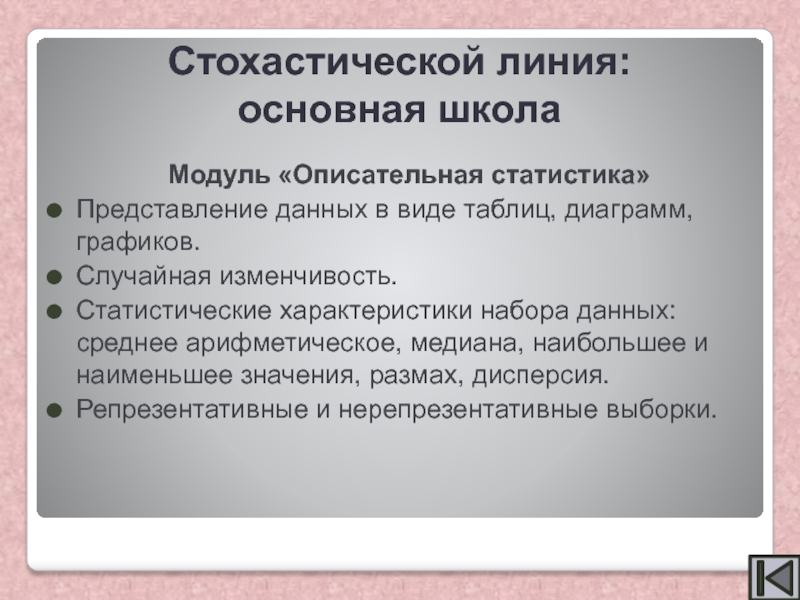 Стохастической линия: основная школа

Модуль «Описательная статистика»

Представление данных в виде таблиц, диаграмм, графиков.
Случайная изменчивость.
Статистические характеристики набора данных: среднее арифметическое, медиана, наибольшее и наименьшее значения, размах, дисперсия.
Репрезентативные и нерепрезентативные выборки.